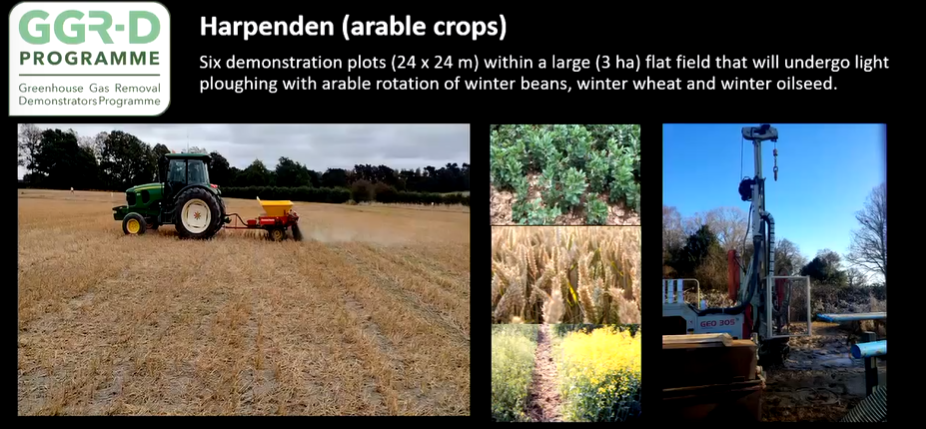 GGR-D
PROGRAMME
Greenhouse Gas Removal Demonstrators Programme

Harpenden (arable crops)

Six demonstration plots (24 x 24 m) within a large (3 ha) flat field that will undergo light ploughing with arable rotation of winter beans, winter wheat and winter oilseed.

GEO 305